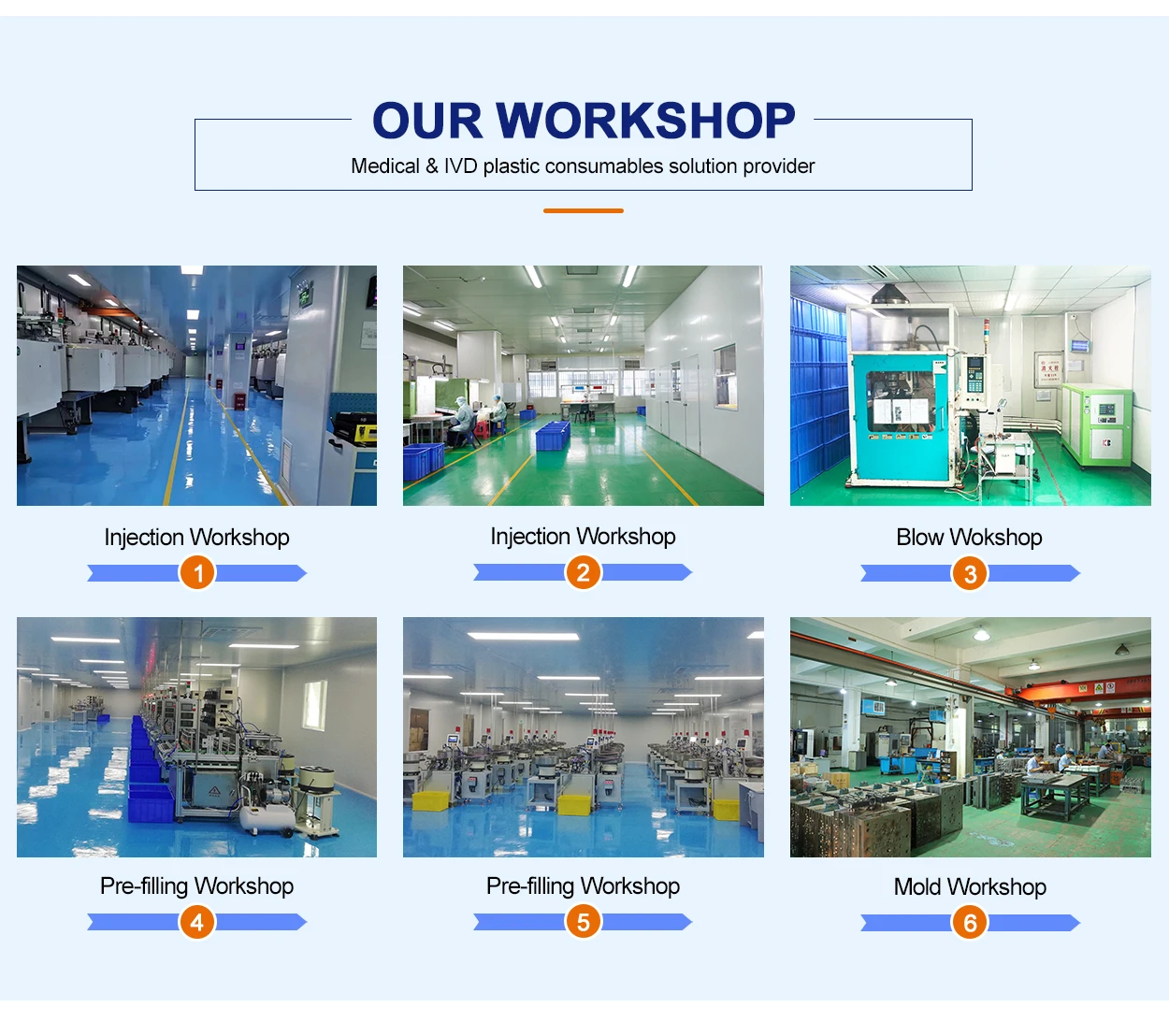 OUR WORKSHOP
Medical & IVD plastic consumables solution provider

Injection Workshop
1

Injection Workshop
2

Blow Wokshop
3

Pre-filling Workshop
4

Pre-filling Workshop
5

Mold Workshop
6